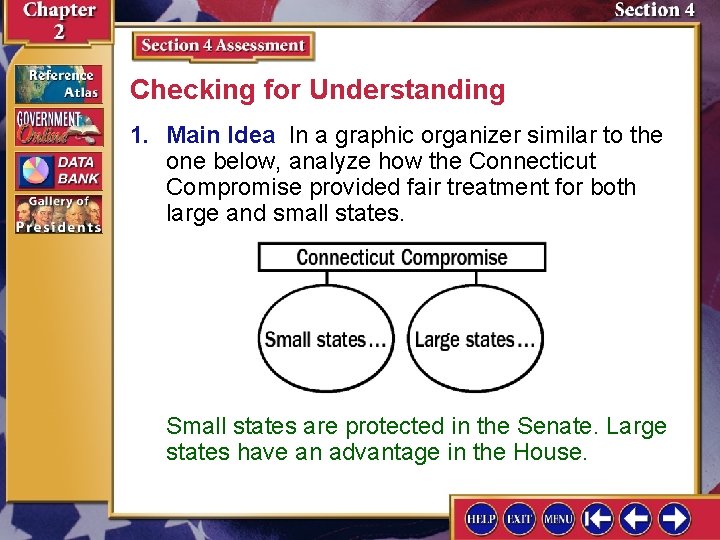 Chapter 2

Section 4

Reference Atlas

GOVERNMENT Online

DATA BANK

Gallery of Presidents

Section 4 Assessment

Checking for Understanding

1. Main Idea In a graphic organizer similar to the one below, analyze how the Connecticut Compromise provided fair treatment for both large and small states.

Connecticut Compromise

Small states…

Large states…

Small states are protected in the Senate. Large states have an advantage in the House.

HELP EXIT MENU